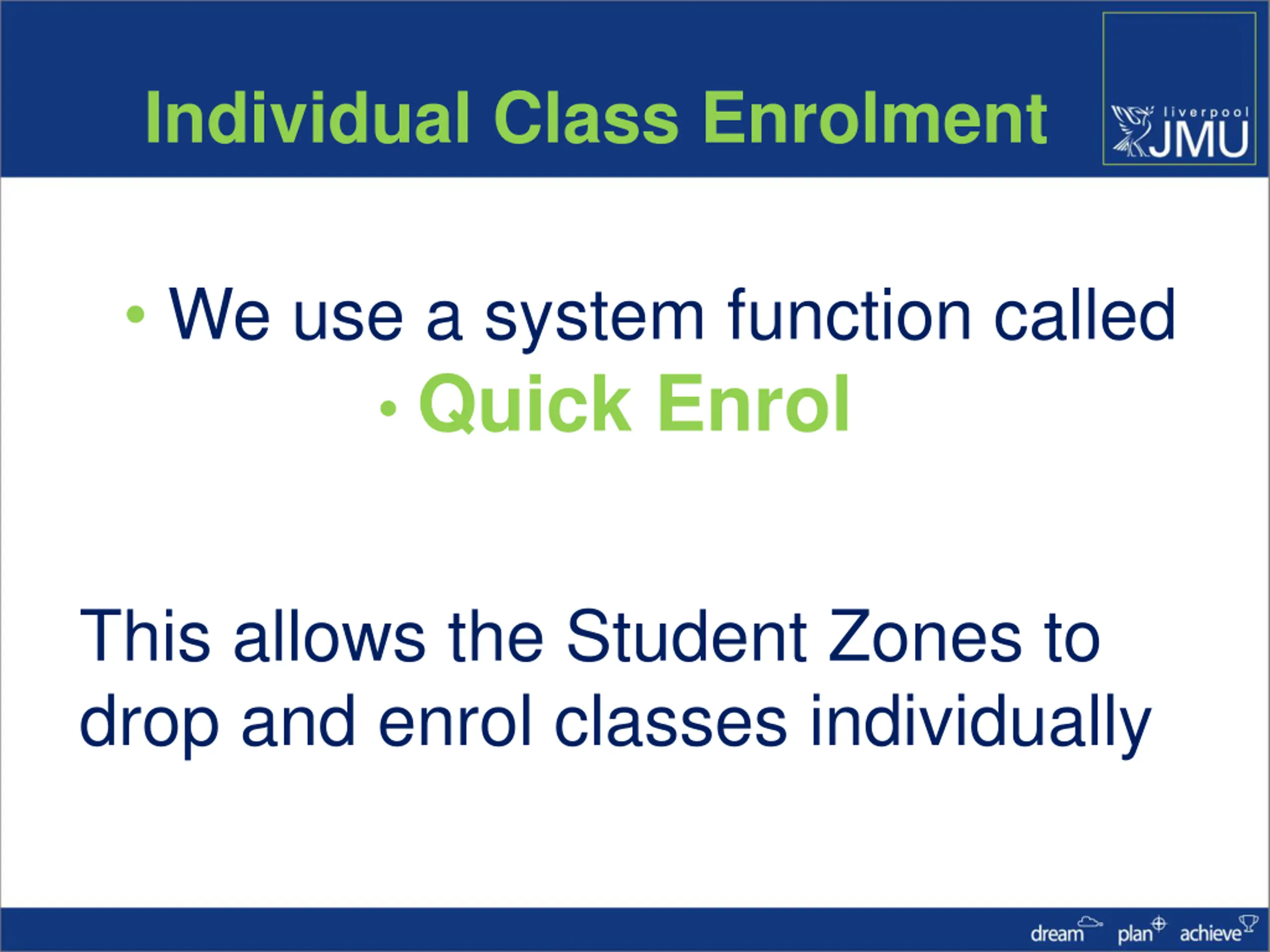 Individual Class Enrolment

liverpool JMU

• We use a system function called

• Quick Enrol

This allows the Student Zones to drop and enrol classes individually

dream plan achieve